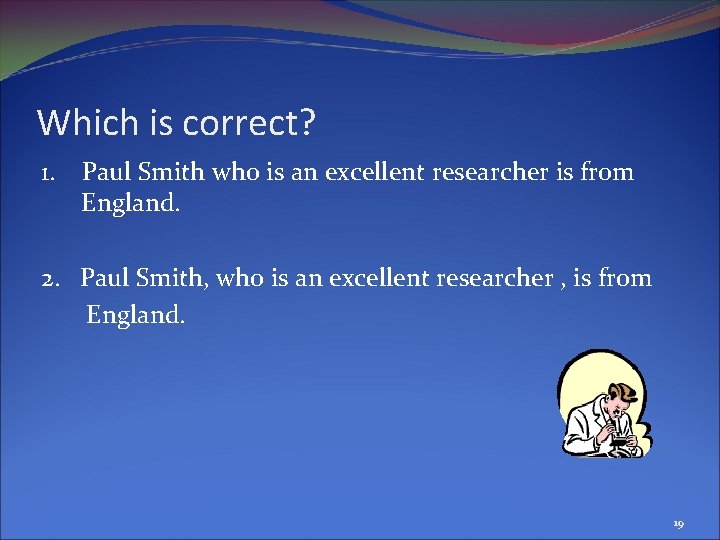 Which is correct?

1. Paul Smith who is an excellent researcher is from England.

2. Paul Smith, who is an excellent researcher , is from England.

19